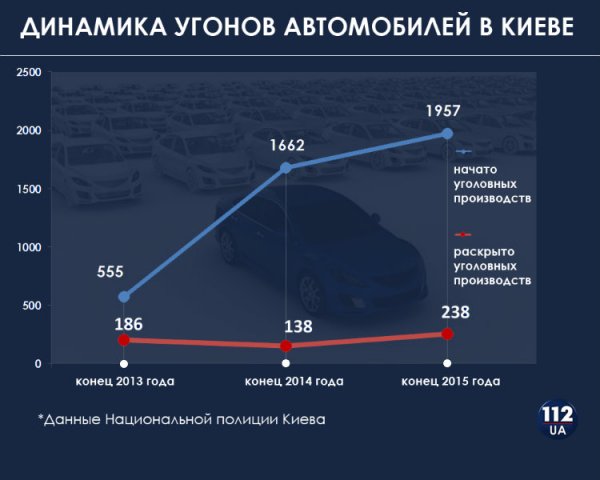 ДИНАМИКА УГОНОВ АВТОМОБИЛЕЙ В КИЕВЕ

2500
2000
1500
1000
500
0

555
1662
1957
186
138
238

начато уголовных производств

раскрыто уголовных производств

конец 2013 года
конец 2014 года
конец 2015 года

*Данные Национальной полиции Киева

112 UA